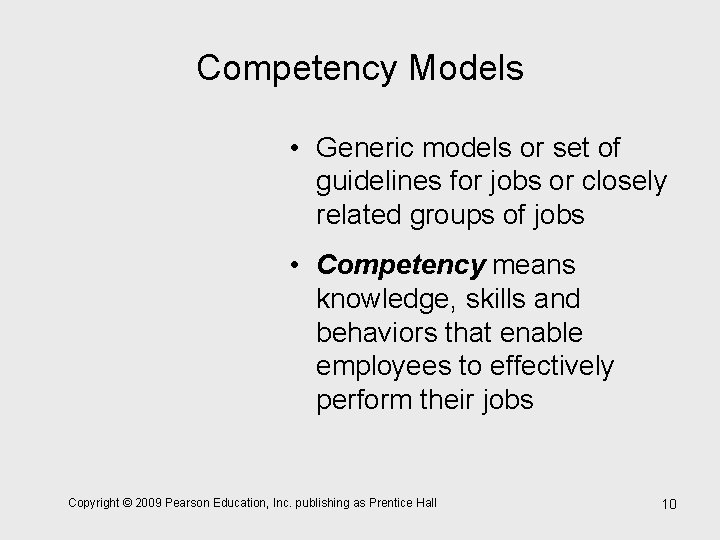 Competency Models

• Generic models or set of guidelines for jobs or closely related groups of jobs

• Competency means knowledge, skills and behaviors that enable employees to effectively perform their jobs

Copyright © 2009 Pearson Education, Inc. publishing as Prentice Hall

10